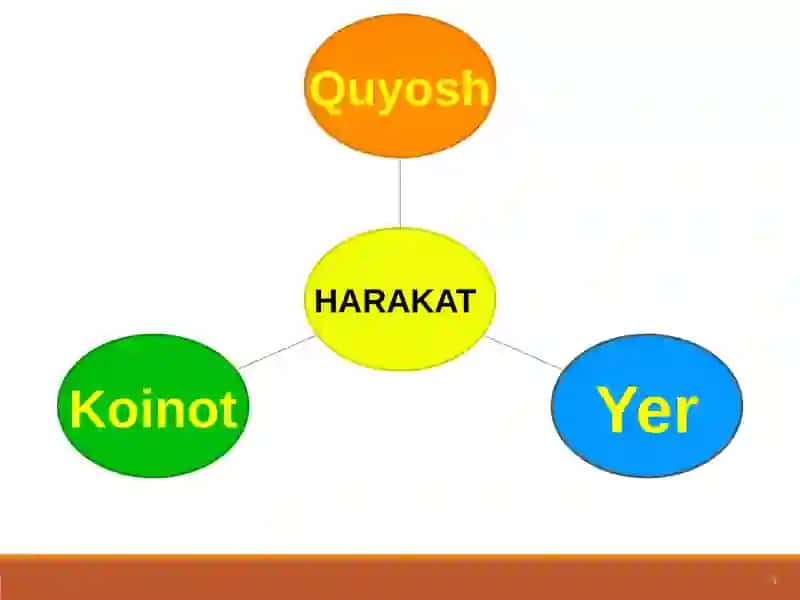 Quyosh

HARAKAT

Koinot

Yer